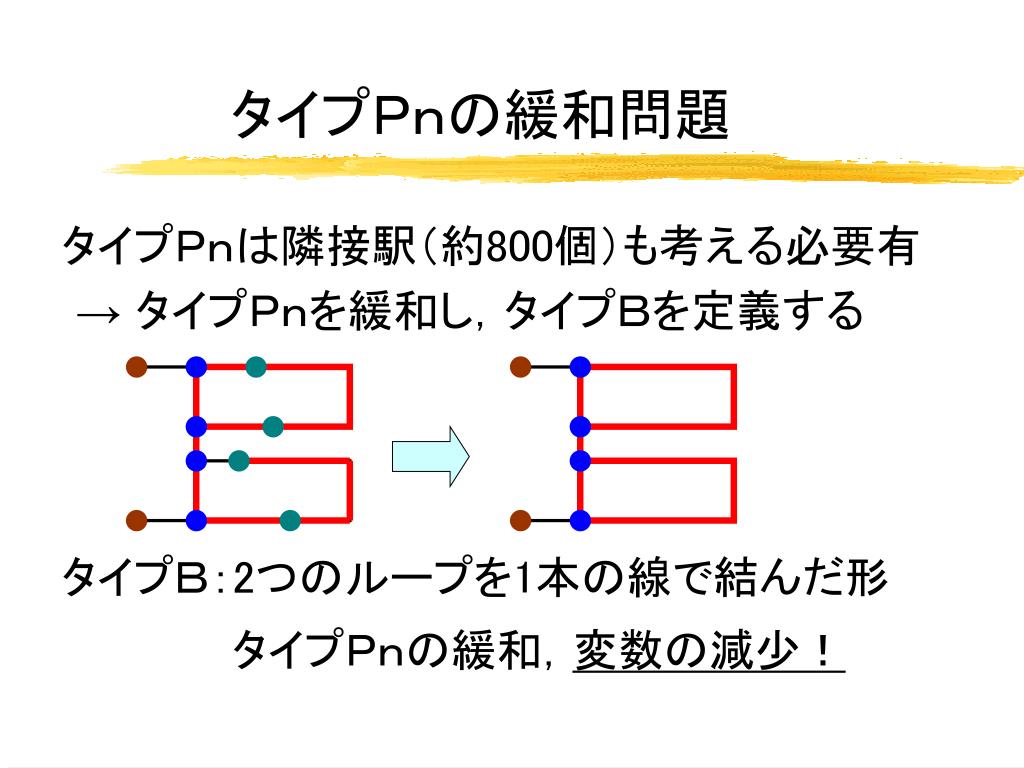 タイプPnの緩和問題

タイプPnは隣接駅（約800個）も考える必要有
→ タイプPnを緩和し，タイプBを定義する

タイプB：2つのループを1本の線で結んだ形

タイプPnの緩和，変数の減少！